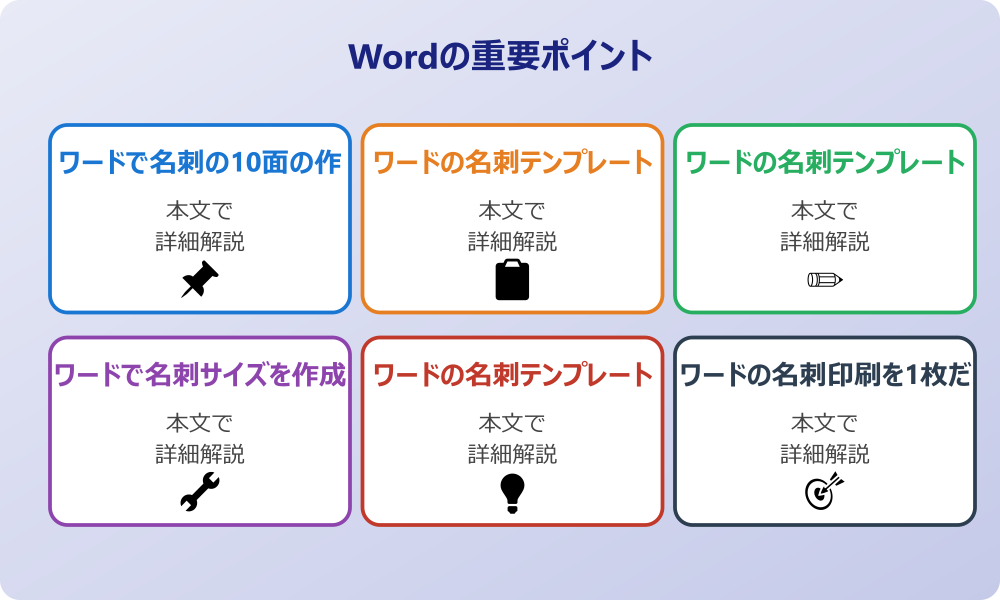 Wordの重要ポイント

ワードで名刺の10面の作

本文で
詳細解説

ワードの名刺テンプレート

本文で
詳細解説

ワードの名刺テンプレート

本文で
詳細解説

ワードで名刺サイズを作成

本文で
詳細解説

ワードの名刺テンプレート

本文で
詳細解説

ワードの名刺印刷を1枚だ

本文で
詳細解説